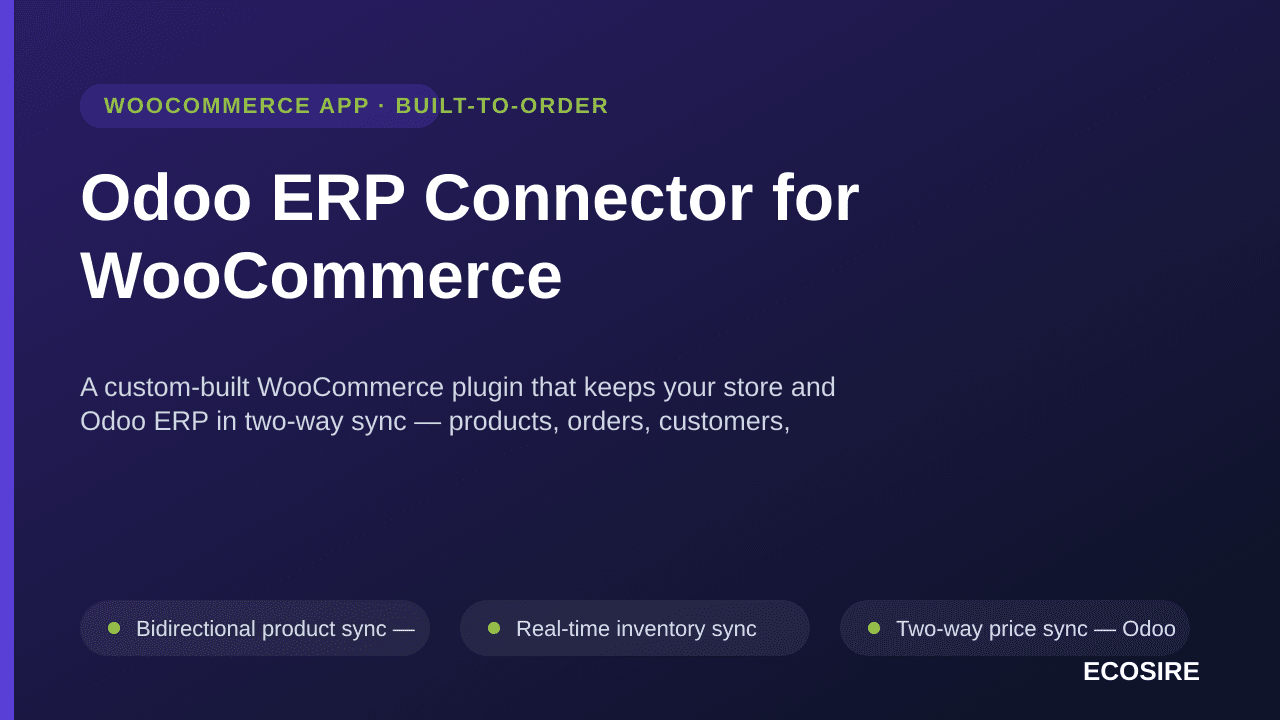 WOOCOMMERCE APP · BUILT-TO-ORDER

Odoo ERP Connector for WooCommerce

A custom-built WooCommerce plugin that keeps your store and Odoo ERP in two-way sync — products, orders, customers,

Bidirectional product sync —

Real-time inventory sync

Two-way price sync — Odoo

ECOSIRE